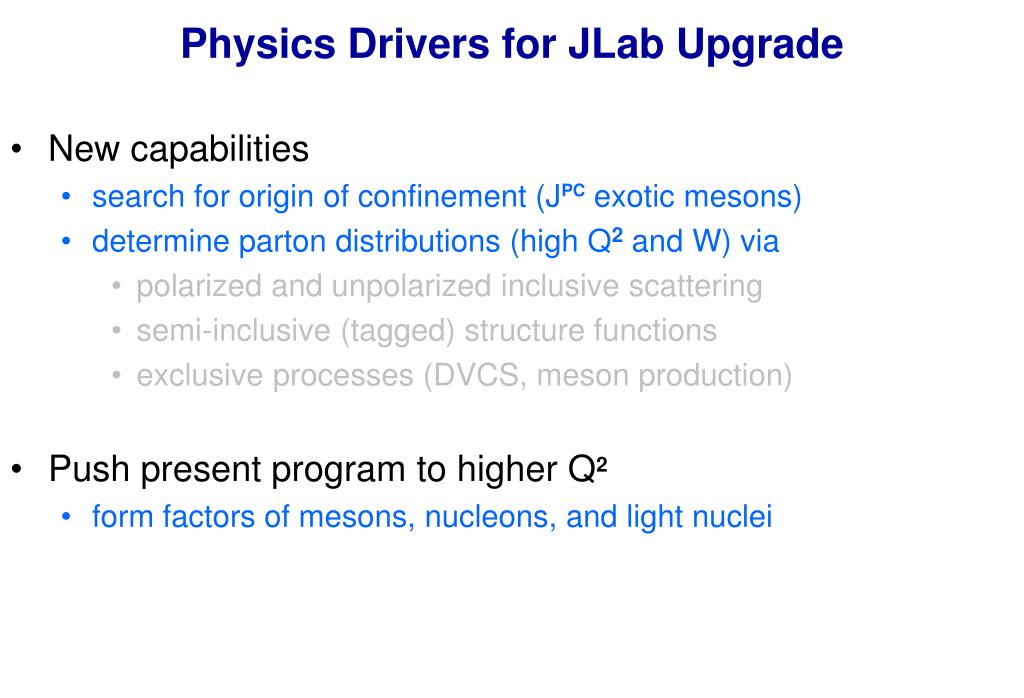 Physics Drivers for JLab Upgrade

• New capabilities
  • search for origin of confinement ($J^{PC}$ exotic mesons)
  • determine parton distributions (high $Q^2$ and W) via
    • polarized and unpolarized inclusive scattering
    • semi-inclusive (tagged) structure functions
    • exclusive processes (DVCS, meson production)

• Push present program to higher $Q^2$
  • form factors of mesons, nucleons, and light nuclei